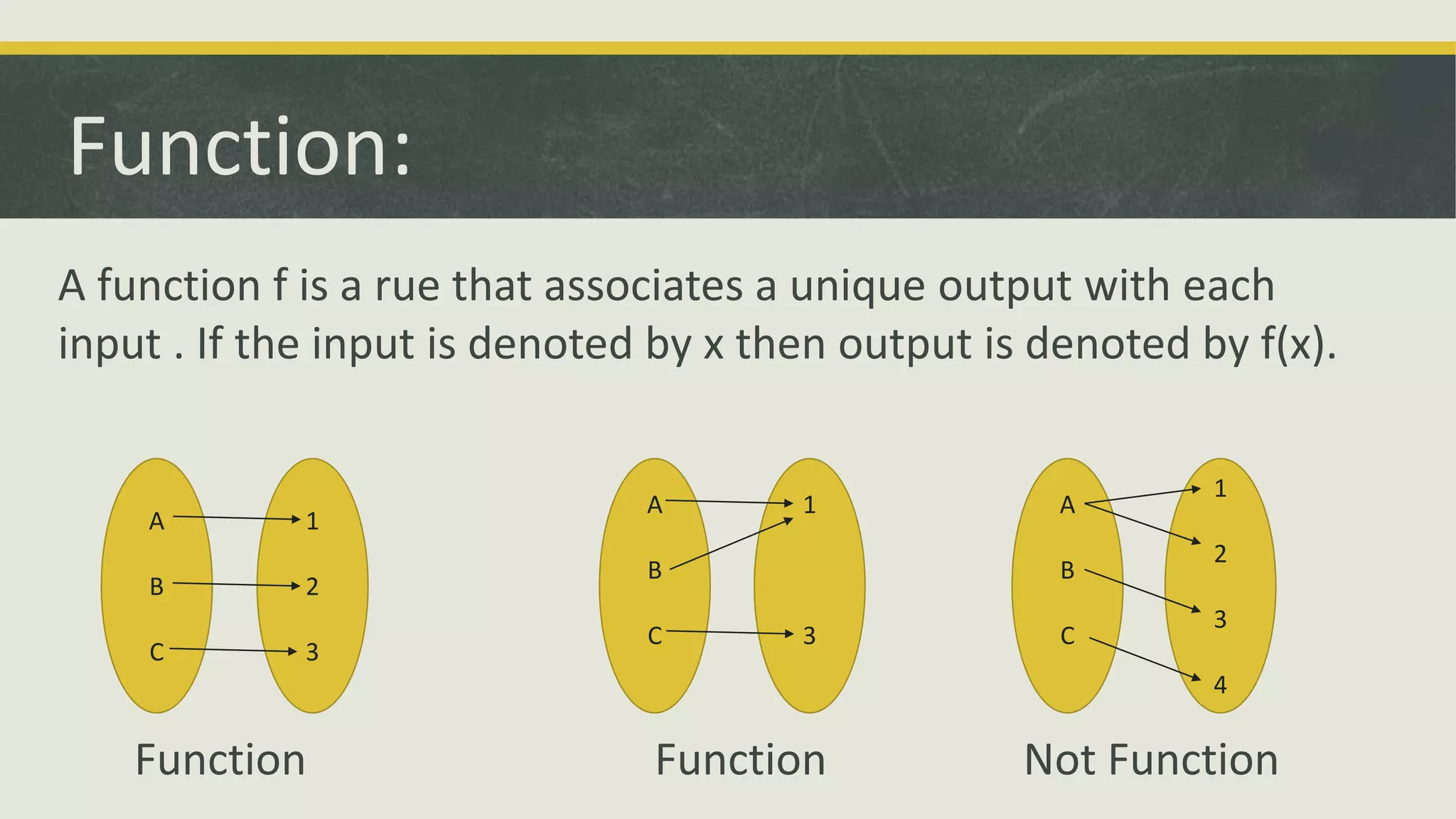 Function:

A function f is a rue that associates a unique output with each input . If the input is denoted by x then output is denoted by f(x).

A
B
C
1
2
3

Function

A
B
C
1
3

Function

A
B
C
1
2
3
4

Not Function